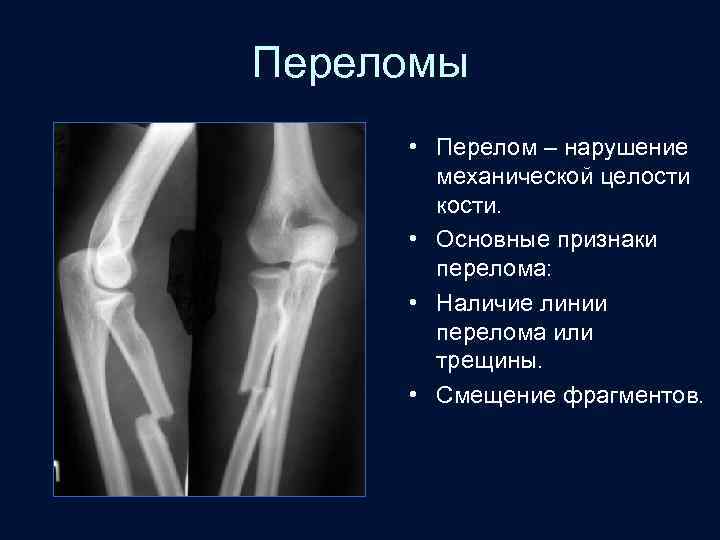 Переломы

• Перелом – нарушение механической целости кости.
• Основные признаки перелома:
• Наличие линии перелома или трещины.
• Смещение фрагментов.